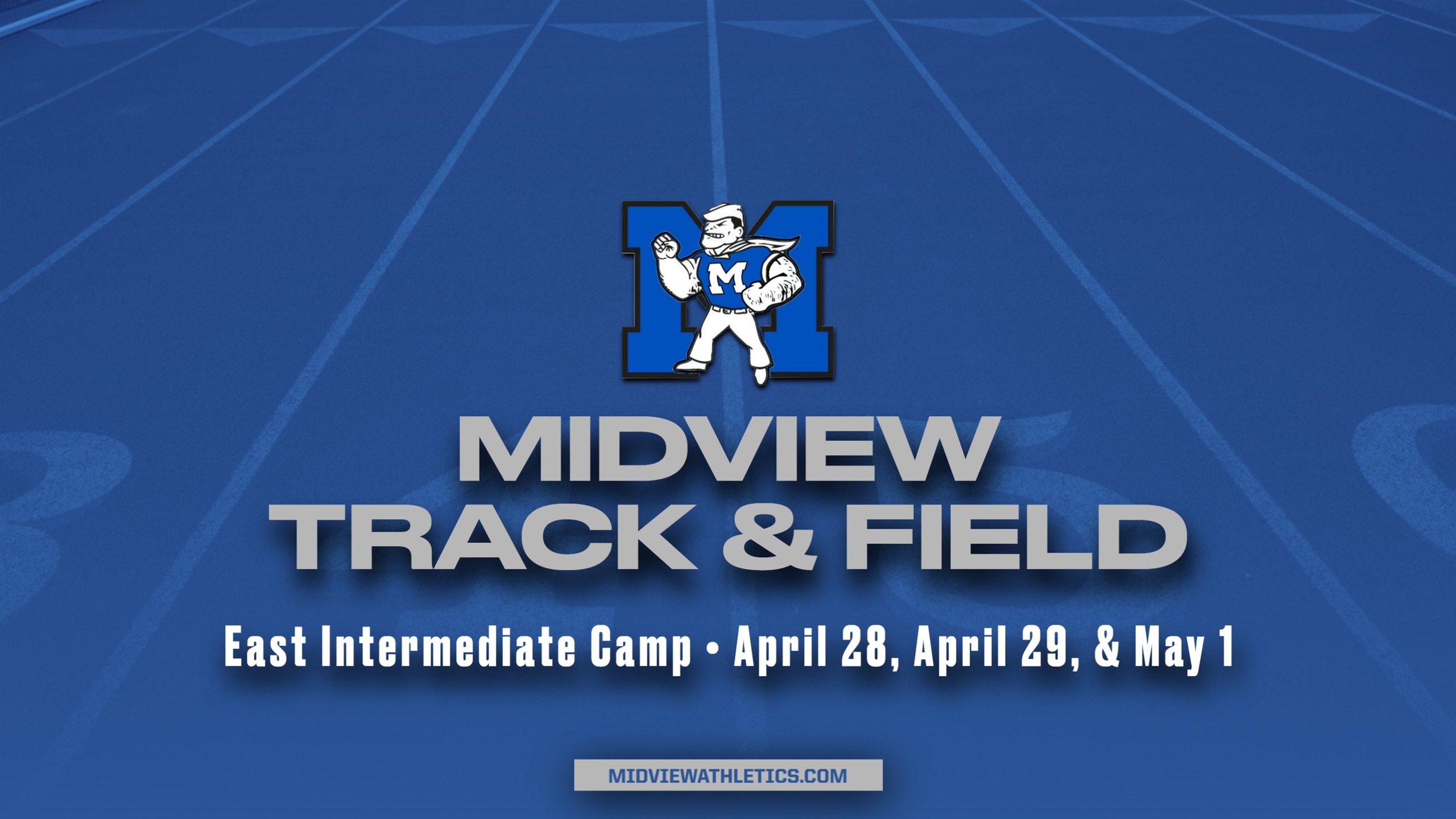 M

M

MIDVIEW
TRACK & FIELD

East Intermediate Camp • April 28, April 29, & May 1

MIDVIEWATHLETICS.COM